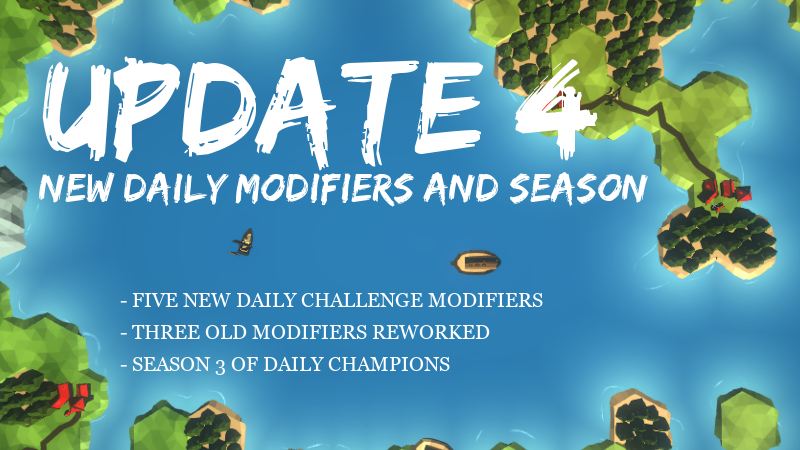 UPDATE 4
NEW DAILY MODIFIERS AND SEASON

- FIVE NEW DAILY CHALLENGE MODIFIERS
- THREE OLD MODIFIERS REWORKED
- SEASON 3 OF DAILY CHAMPIONS